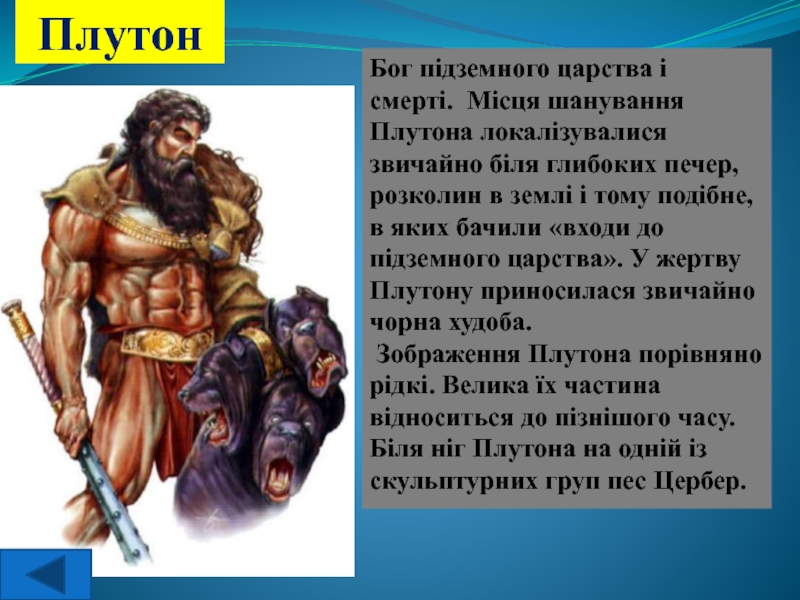 Плутон

Бог підземного царства і смерті. Місця шанування Плутона локалізувалися звичайно біля глибоких печер, розколин в землі і тому подібне, в яких бачили «входи до підземного царства». У жертву Плутону приносилася звичайно чорна худоба.

Зображення Плутона порівняно рідкі. Велика їх частина відноситься до пізнішого часу. Біля ніг Плутона на одній із скульптурних груп пес Цербер.